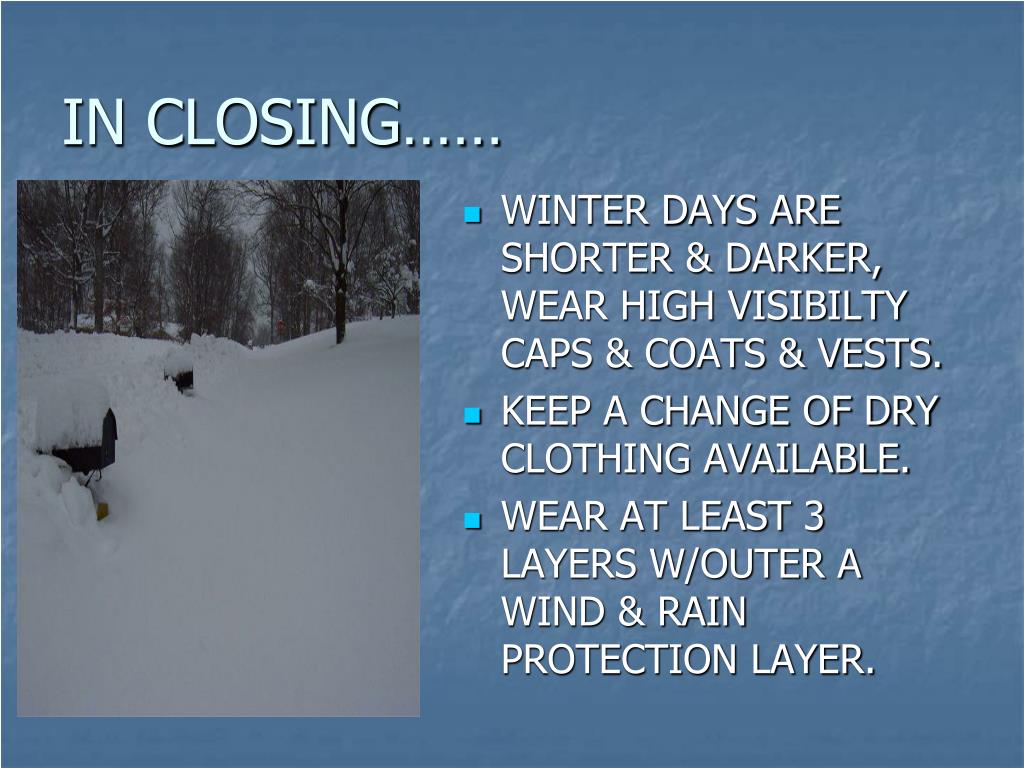 IN CLOSING……

- WINTER DAYS ARE SHORTER & DARKER, WEAR HIGH VISIBILTY CAPS & COATS & VESTS.
- KEEP A CHANGE OF DRY CLOTHING AVAILABLE.
- WEAR AT LEAST 3 LAYERS W/OUTER A WIND & RAIN PROTECTION LAYER.